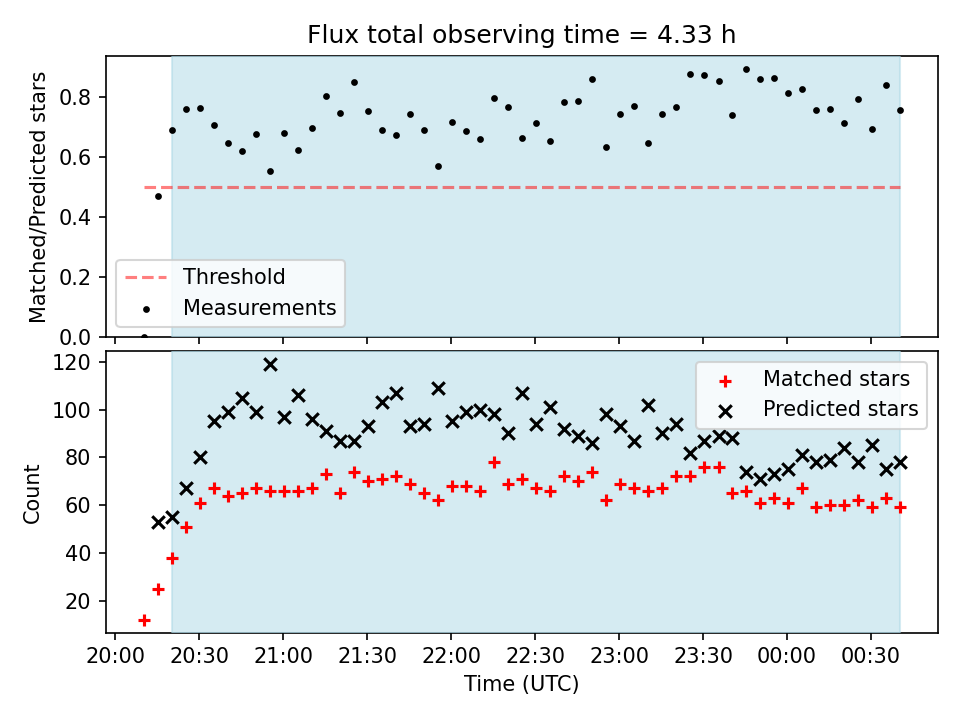 Flux total observing time = 4.33 h

Matched/Predicted stars

0.8
0.6
0.4
0.2
0.0

Threshold
Measurements

Count

120
100
80
60
40
20

Matched stars
Predicted stars

20:00 20:30 21:00 21:30 22:00 22:30 23:00 23:30 00:00 00:30

Time (UTC)